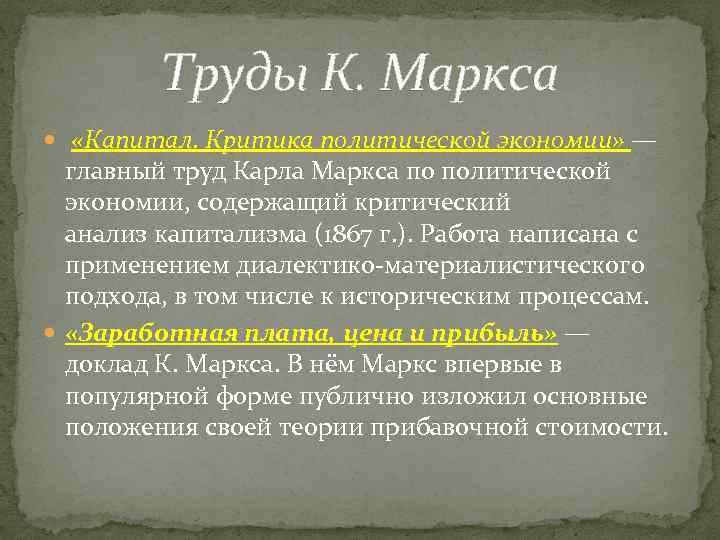 Труды К. Маркса

«Капитал. Критика политической экономии» — главный труд Карла Маркса по политической экономии, содержащий критический анализ капитализма (1867 г.). Работа написана с применением диалектико-материалистического подхода, в том числе к историческим процессам.

«Заработная плата, цена и прибыль» — доклад К. Маркса. В нём Маркс впервые в популярной форме публично изложил основные положения своей теории прибавочной стоимости.